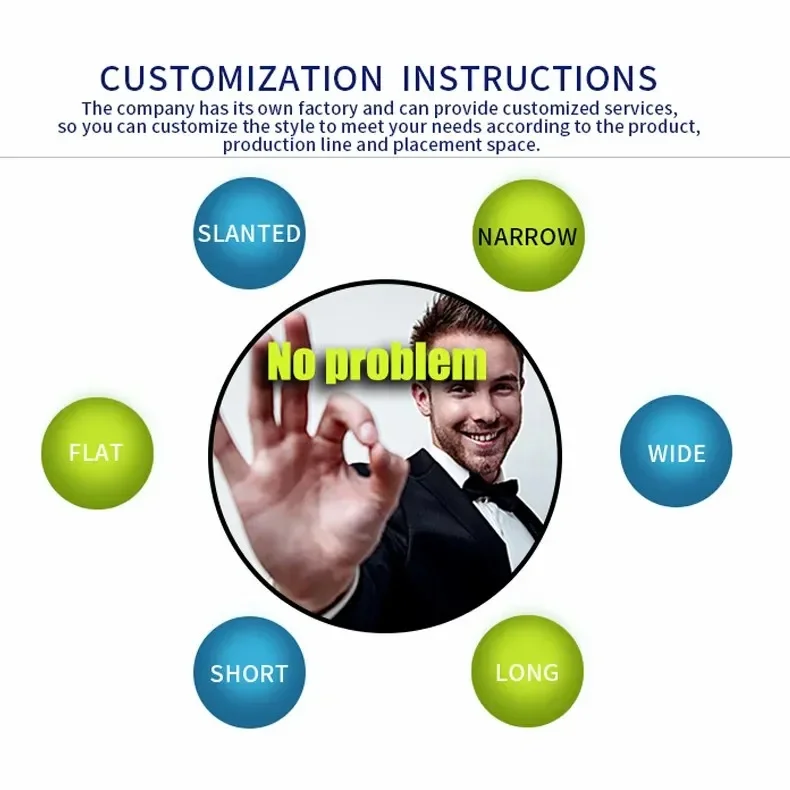 CUSTOMIZATION INSTRUCTIONS

The company has its own factory and can provide customized services, so you can customize the style to meet your needs according to the product, production line and placement space.

SLANTED

NARROW

No problem

FLAT

WIDE

SHORT

LONG